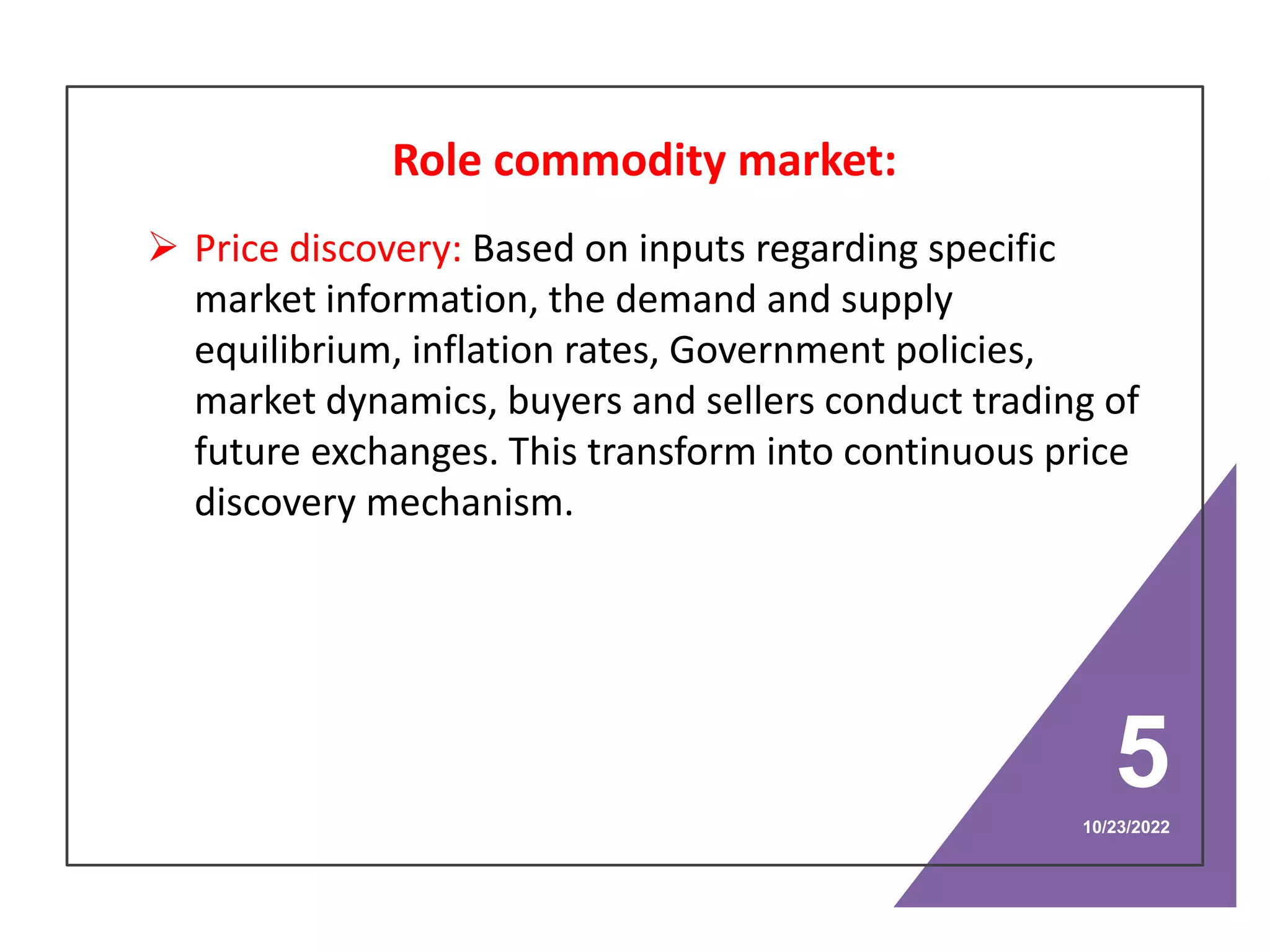 Role commodity market:

➢ Price discovery: Based on inputs regarding specific market information, the demand and supply equilibrium, inflation rates, Government policies, market dynamics, buyers and sellers conduct trading of future exchanges. This transform into continuous price discovery mechanism.

5

10/23/2022